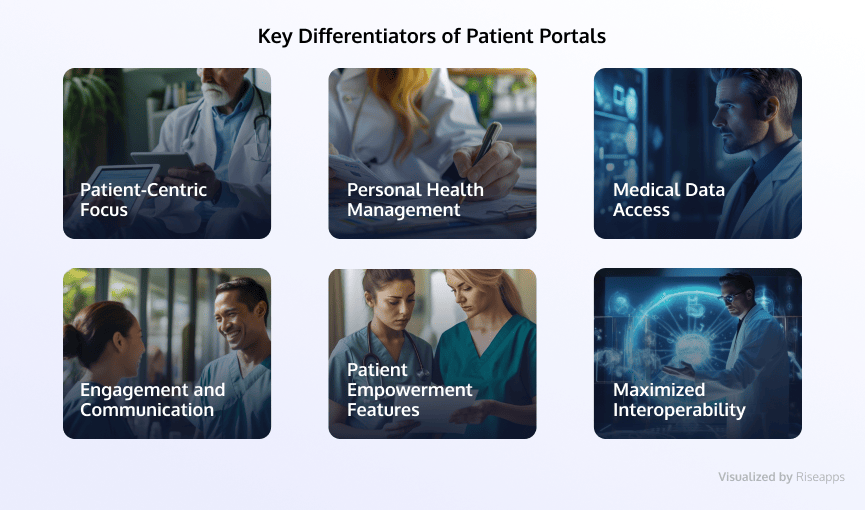 Key Differentiators of Patient Portals

Patient-Centric Focus

Personal Health Management

Medical Data Access

Engagement and Communication

Patient Empowerment Features

Maximized Interoperability

Visualized by Riseapps